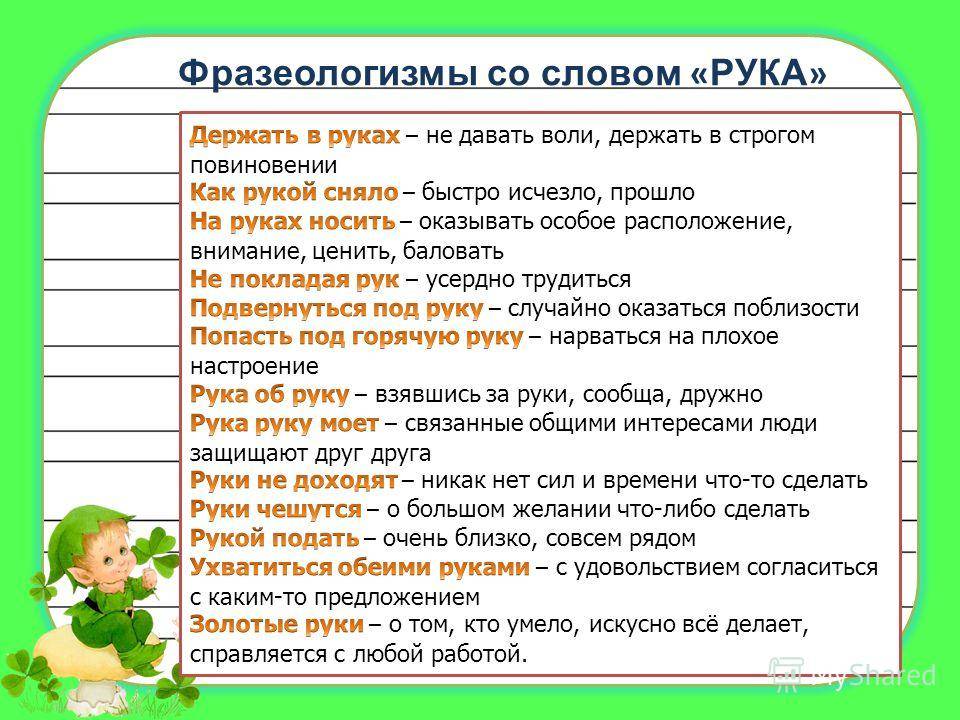 Фразеологизмы со словом «РУКА»

Держать в руках – не давать воли, держать в строгом повиновении
Как рукой сняло – быстро исчезло, прошло
На руках носить – оказывать особое расположение, внимание, ценить, баловать
Не покладая рук – усердно трудиться
Подвернуться под руку – случайно оказаться поблизости
Попасть под горячую руку – нарваться на плохое настроение
Рука об руку – взявшись за руки, сообща, дружно
Рука руку моет – связанные общими интересами люди защищают друг друга
Руки не доходят – никак нет сил и времени что-то сделать
Руки чешутся – о большом желании что-либо сделать
Рукой подать – очень близко, совсем рядом
Ухватиться обеими руками – с удовольствием согласиться с каким-то предложением
Золотые руки – о том, кто умело, искусно всё делает, справляется с любой работой.

MyShared